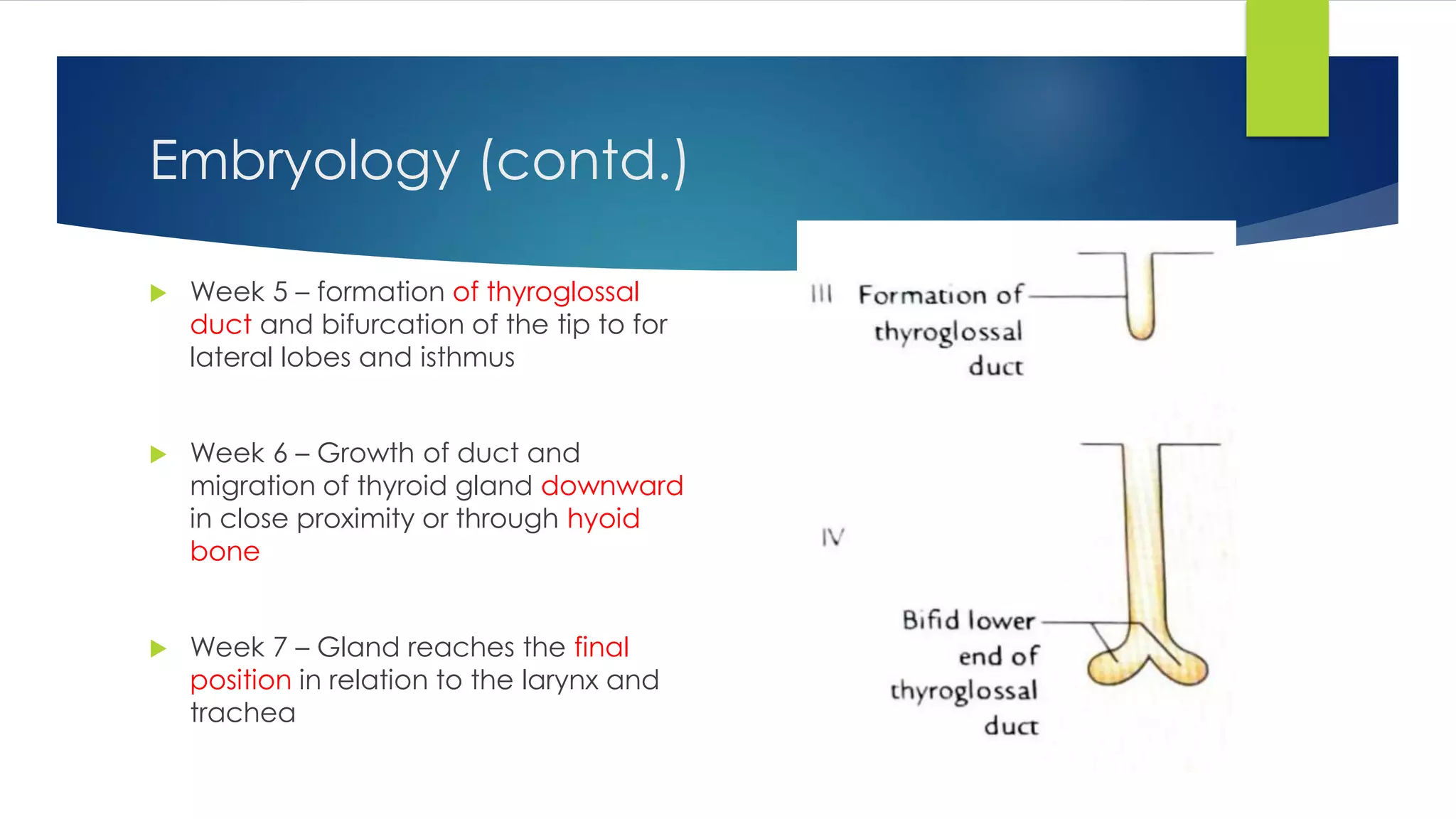 Embryology (contd.)

Week 5 – formation of thyroglossal duct and bifurcation of the tip to for lateral lobes and isthmus

Week 6 – Growth of duct and migration of thyroid gland downward in close proximity or through hyoid bone

Week 7 – Gland reaches the final position in relation to the larynx and trachea

III Formation of thyroglossal duct

IV

Bifid lower end of thyroglossal duct